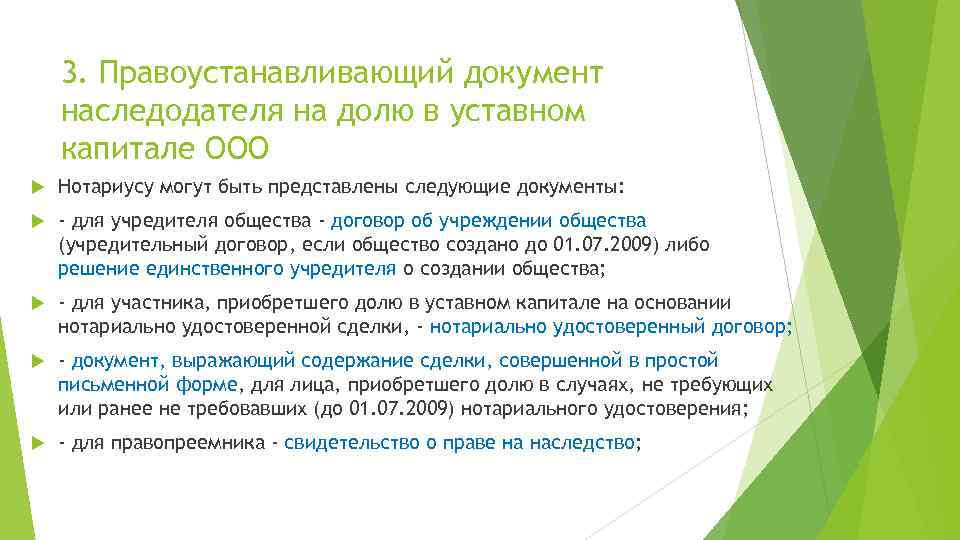 3. Правоустанавливающий документ наследодателя на долю в уставном капитале ООО

Нотариусу могут быть представлены следующие документы:

- для учредителя общества - договор об учреждении общества (учредительный договор, если общество создано до 01.07.2009) либо решение единственного учредителя о создании общества;

- для участника, приобретшего долю в уставном капитале на основании нотариально удостоверенной сделки, - нотариально удостоверенный договор;

- документ, выражающий содержание сделки, совершенной в простой письменной форме, для лица, приобретшего долю в случаях, не требующих или ранее не требовавших (до 01.07.2009) нотариального удостоверения;

- для правопреемника - свидетельство о праве на наследство;